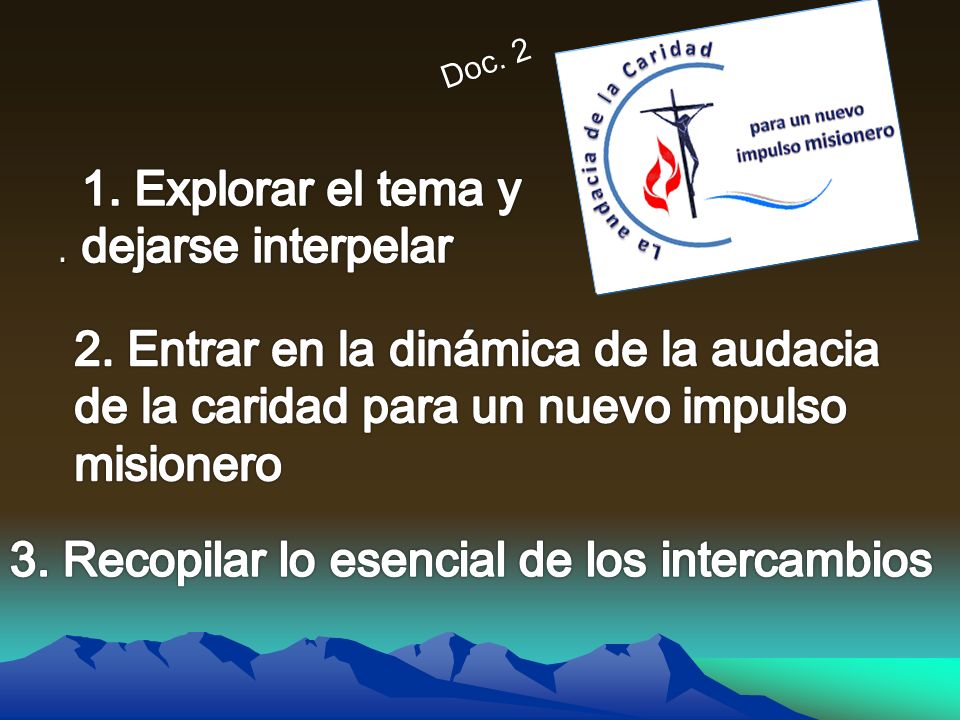 Doc. 2

La audacia de la Caridad

para un nuevo impulso misionero

1. Explorar el tema y . dejarse interpelar

2. Entrar en la dinámica de la audacia de la caridad para un nuevo impulso misionero

3. Recopilar lo esencial de los intercambios